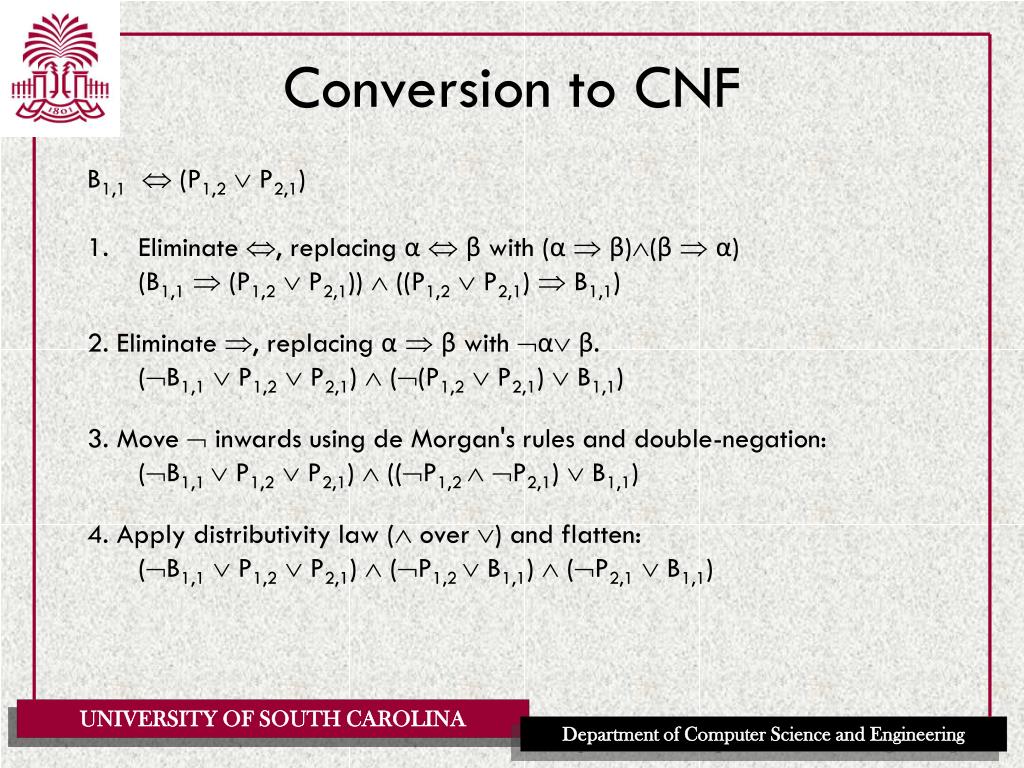 1801

Conversion to CNF

$B_{1,1} \Leftrightarrow (P_{1,2} \vee P_{2,1})$

1. Eliminate $\Leftrightarrow$, replacing $\alpha \Leftrightarrow \beta$ with $(\alpha \Rightarrow \beta) \wedge (\beta \Rightarrow \alpha)$
$(B_{1,1} \Rightarrow (P_{1,2} \vee P_{2,1})) \wedge ((P_{1,2} \vee P_{2,1}) \Rightarrow B_{1,1})$

2. Eliminate $\Rightarrow$, replacing $\alpha \Rightarrow \beta$ with $\neg\alpha \vee \beta$.
$(\neg B_{1,1} \vee P_{1,2} \vee P_{2,1}) \wedge (\neg(P_{1,2} \vee P_{2,1}) \vee B_{1,1})$

3. Move $\neg$ inwards using de Morgan's rules and double-negation:
$(\neg B_{1,1} \vee P_{1,2} \vee P_{2,1}) \wedge ((\neg P_{1,2} \wedge \neg P_{2,1}) \vee B_{1,1})$

4. Apply distributivity law ($\wedge$ over $\vee$) and flatten:
$(\neg B_{1,1} \vee P_{1,2} \vee P_{2,1}) \wedge (\neg P_{1,2} \vee B_{1,1}) \wedge (\neg P_{2,1} \vee B_{1,1})$

UNIVERSITY OF SOUTH CAROLINA

Department of Computer Science and Engineering